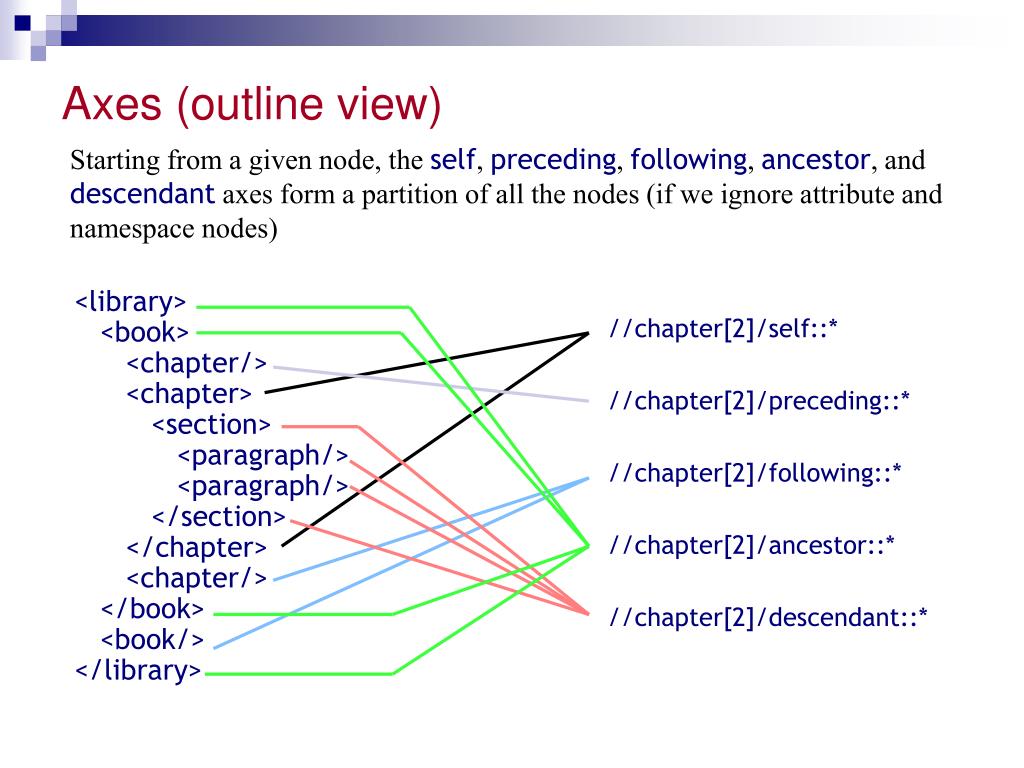 Axes (outline view)

Starting from a given node, the self, preceding, following, ancestor, and descendant axes form a partition of all the nodes (if we ignore attribute and namespace nodes)

<library>
<book>
<chapter/>
<chapter>
<section>
<paragraph/>
<paragraph/>
</section>
</chapter>
<chapter/>
</book>
<book/>
</library>

//chapter[2]/self::*

//chapter[2]/preceding::*

//chapter[2]/following::*

//chapter[2]/ancestor::*

//chapter[2]/descendant::*